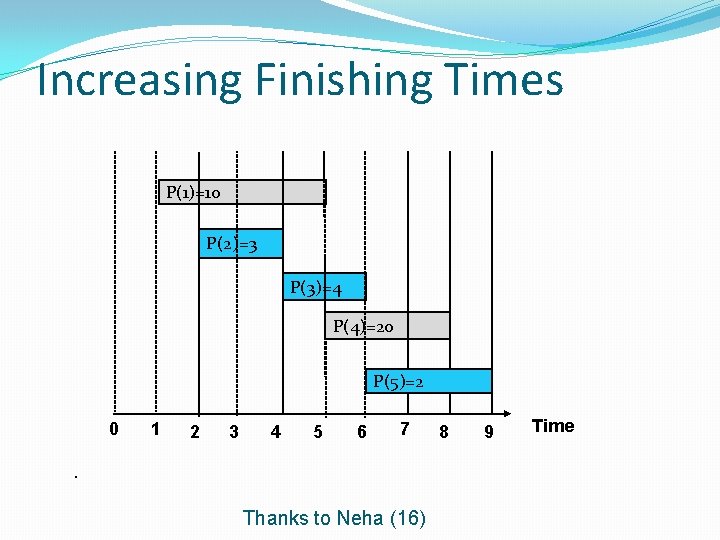 Increasing Finishing Times

P(1)=10

P(2)=3

P(3)=4

P(4)=20

P(5)=2

0 1 2 3 4 5 6 7 8 9 Time

.

Thanks to Neha (16)